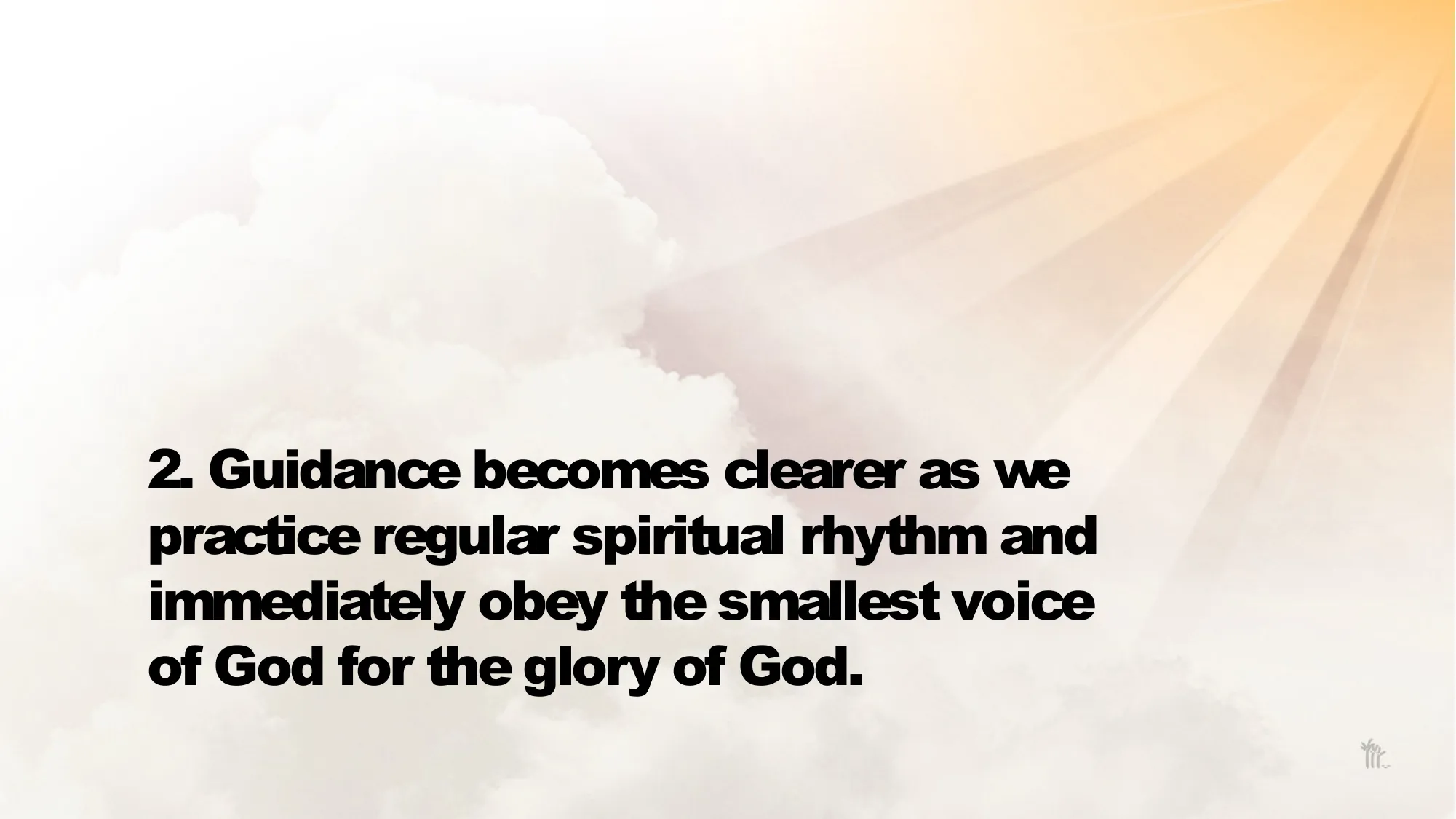 2. Guidance becomes clearer as we practice regular spiritual rhythm and immediately obey the smallest voice of God for the glory of God.